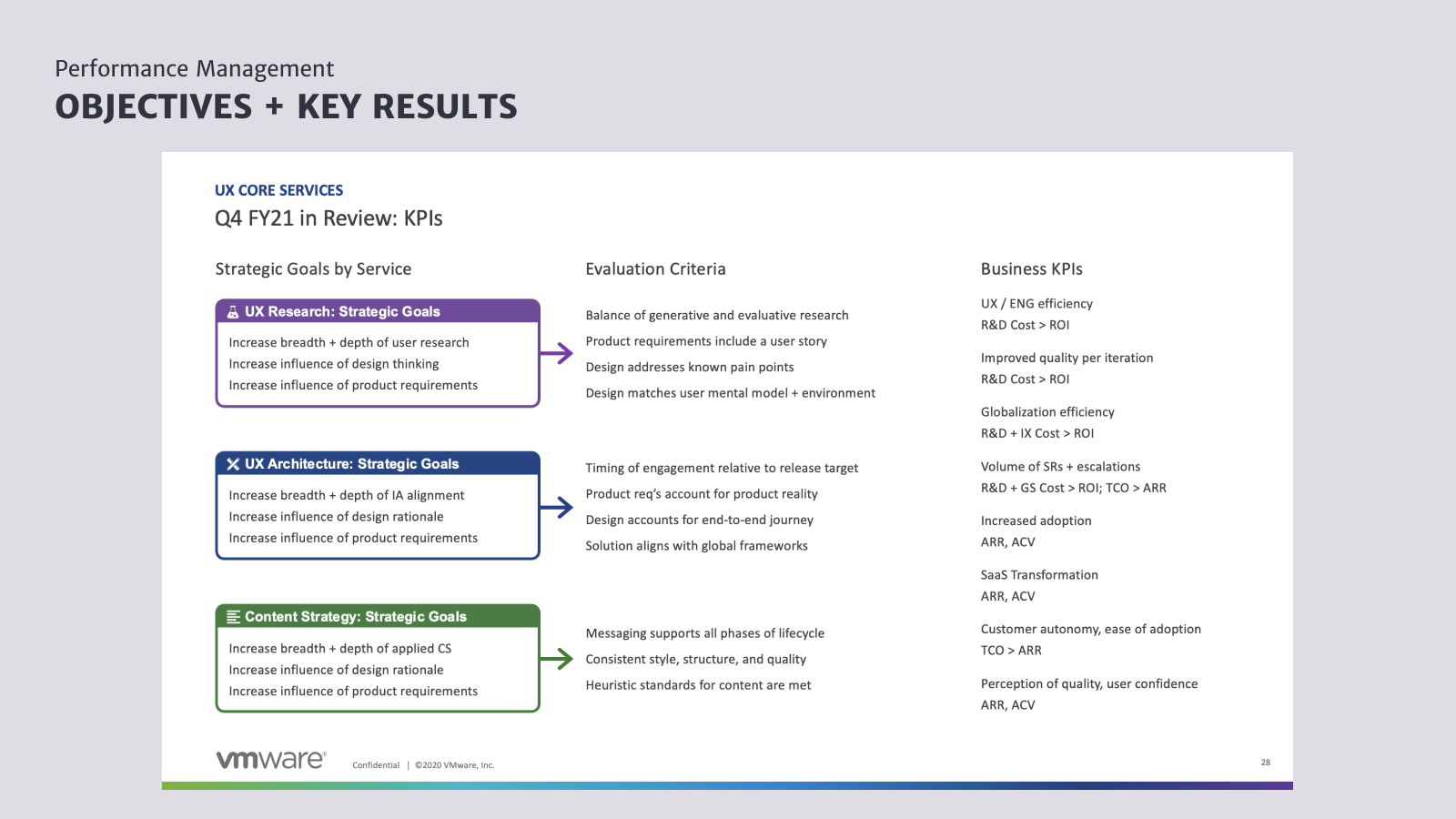 Performance Management
OBJECTIVES + KEY RESULTS

UX CORE SERVICES
Q4 FY21 in Review: KPIs

Strategic Goals by Service

UX Research: Strategic Goals
Increase breadth + depth of user research
Increase influence of design thinking
Increase influence of product requirements

UX Architecture: Strategic Goals
Increase breadth + depth of IA alignment
Increase influence of design rationale
Increase influence of product requirements

Content Strategy: Strategic Goals
Increase breadth + depth of applied CS
Increase influence of design rationale
Increase influence of product requirements

Evaluation Criteria

Balance of generative and evaluative research
Product requirements include a user story
Design addresses known pain points
Design matches user mental model + environment

Timing of engagement relative to release target
Product req's account for product reality
Design accounts for end-to-end journey
Solution aligns with global frameworks

Messaging supports all phases of lifecycle
Consistent style, structure, and quality
Heuristic standards for content are met

Business KPIs

UX / ENG efficiency
R&D Cost > ROI

Improved quality per iteration
R&D Cost > ROI

Globalization efficiency
R&D + IX Cost > ROI

Volume of SRs + escalations
R&D + GS Cost > ROI; TCO > ARR

Increased adoption
ARR, ACV

SaaS Transformation
ARR, ACV

Customer autonomy, ease of adoption
TCO > ARR

Perception of quality, user confidence
ARR, ACV

vmware® Confidential | ©2020 VMware, Inc.

28